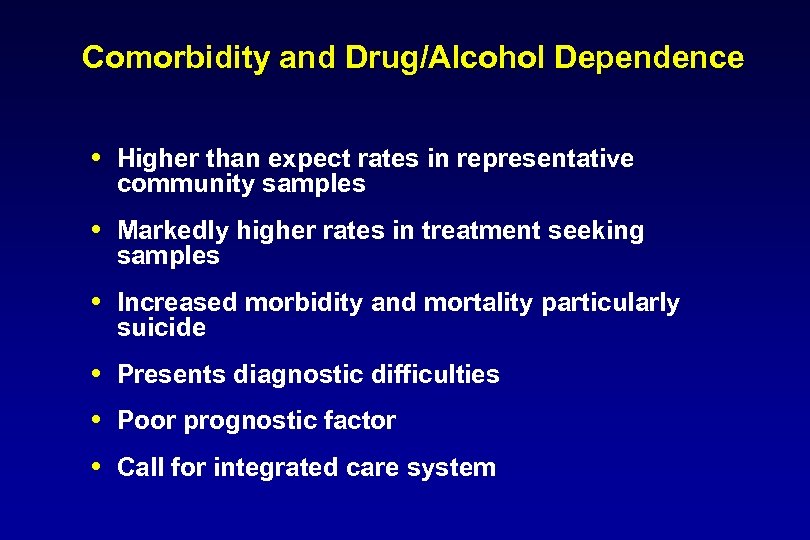 Comorbidity and Drug/Alcohol Dependence

• Higher than expect rates in representative community samples

• Markedly higher rates in treatment seeking samples

• Increased morbidity and mortality particularly suicide

• Presents diagnostic difficulties

• Poor prognostic factor

• Call for integrated care system